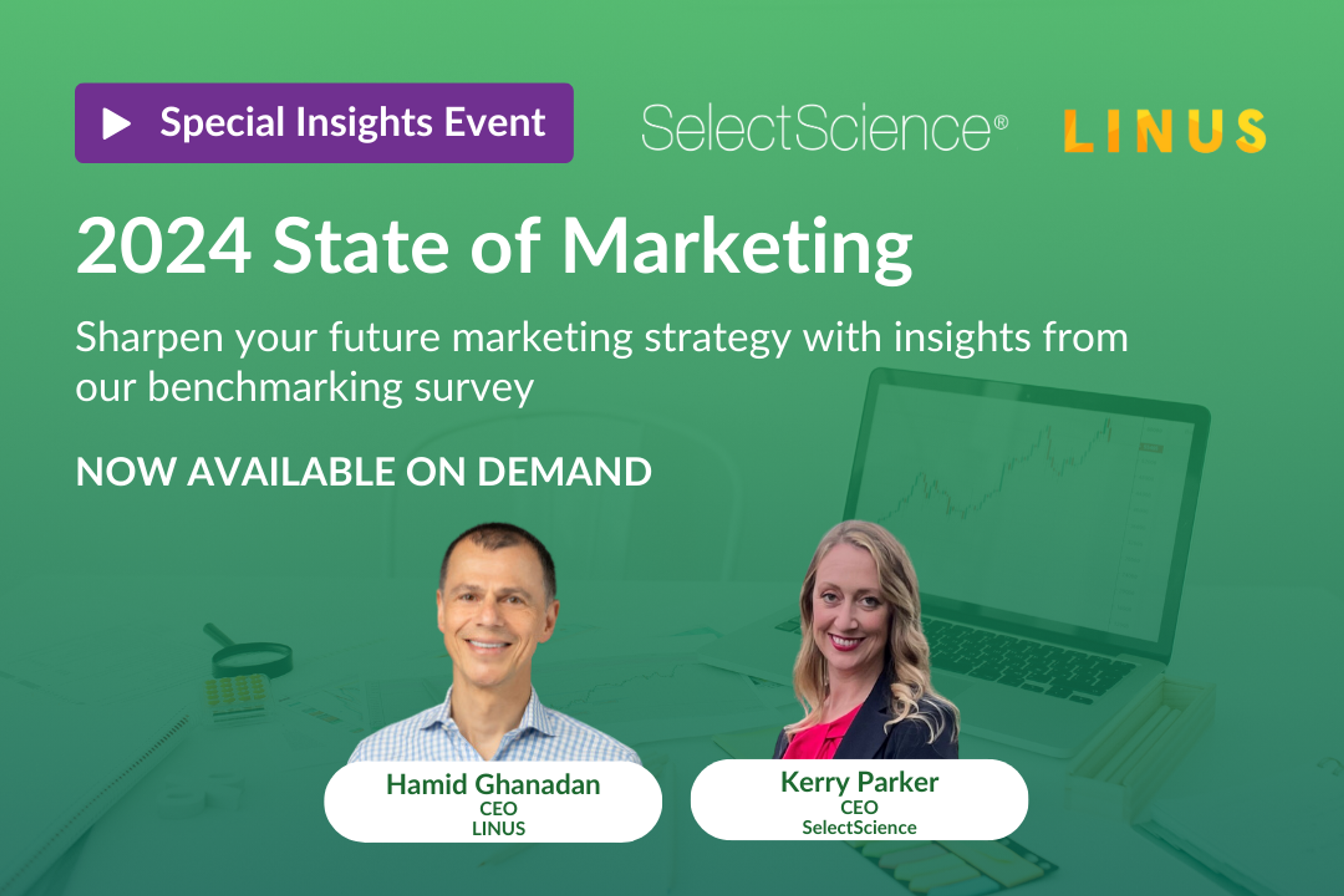 Special Insights Event

SelectScience®

LINUS

2024 State of Marketing

Sharpen your future marketing strategy with insights from our benchmarking survey

NOW AVAILABLE ON DEMAND

Hamid Ghanadan
CEO
LINUS

Kerry Parker
CEO
SelectScience